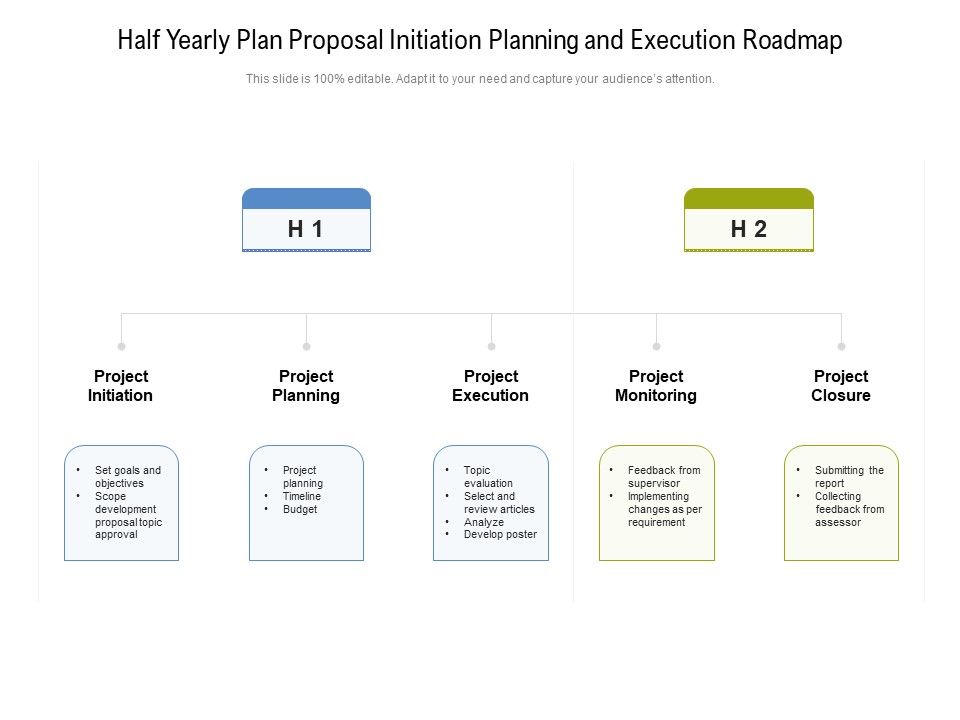 Half Yearly Plan Proposal Initiation Planning and Execution Roadmap

This slide is 100% editable. Adapt it to your need and capture your audience's attention.

H 1

H 2

Project Initiation

- Set goals and objectives
- Scope development proposal topic approval

Project Planning

- Project planning
- Timeline
- Budget

Project Execution

- Topic evaluation
- Select and review articles
- Analyze
- Develop poster

Project Monitoring

- Feedback from supervisor
- Implementing changes as per requirement

Project Closure

- Submitting the report
- Collecting feedback from assessor